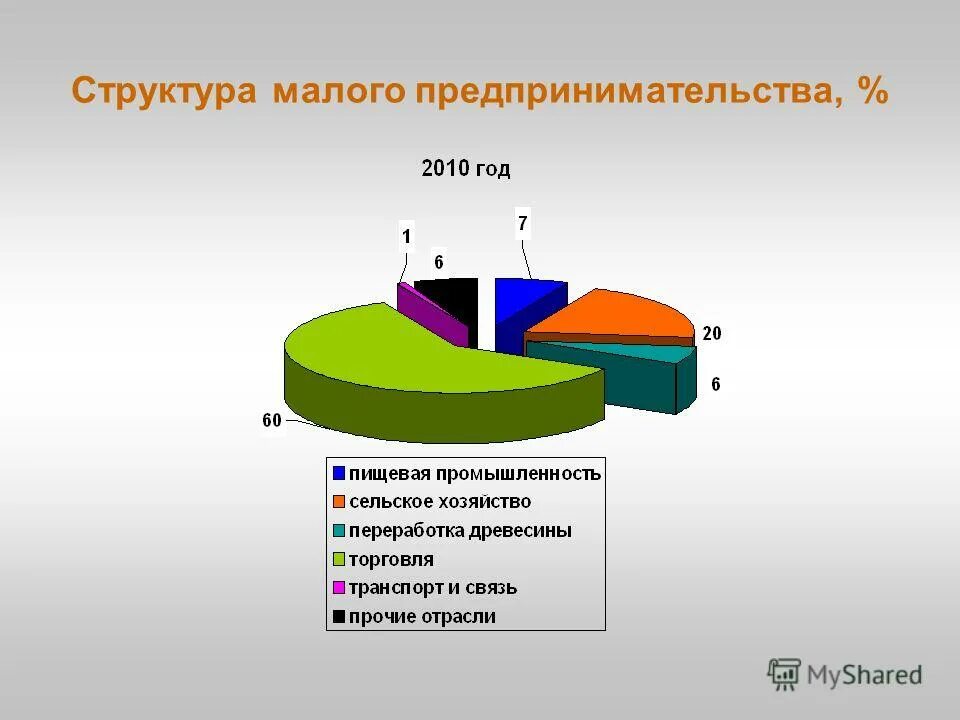 Структура малого предпринимательства, %

2010 год

1
6
7
20
6
60

пищевая промышленность
сельское хозяйство
переработка древесины
торговля
транспорт и связь
прочие отрасли

MyShared